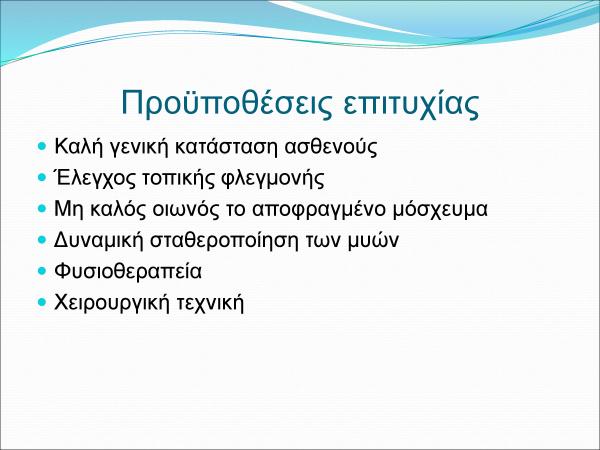 Προϋποθέσεις επιτυχίας

- Καλή γενική κατάσταση ασθενούς
- Έλεγχος τοπικής φλεγμονής
- Μη καλός οιωνός το αποφραγμένο μόσχευμα
- Δυναμική σταθεροποίηση των μυών
- Φυσιοθεραπεία
- Χειρουργική τεχνική